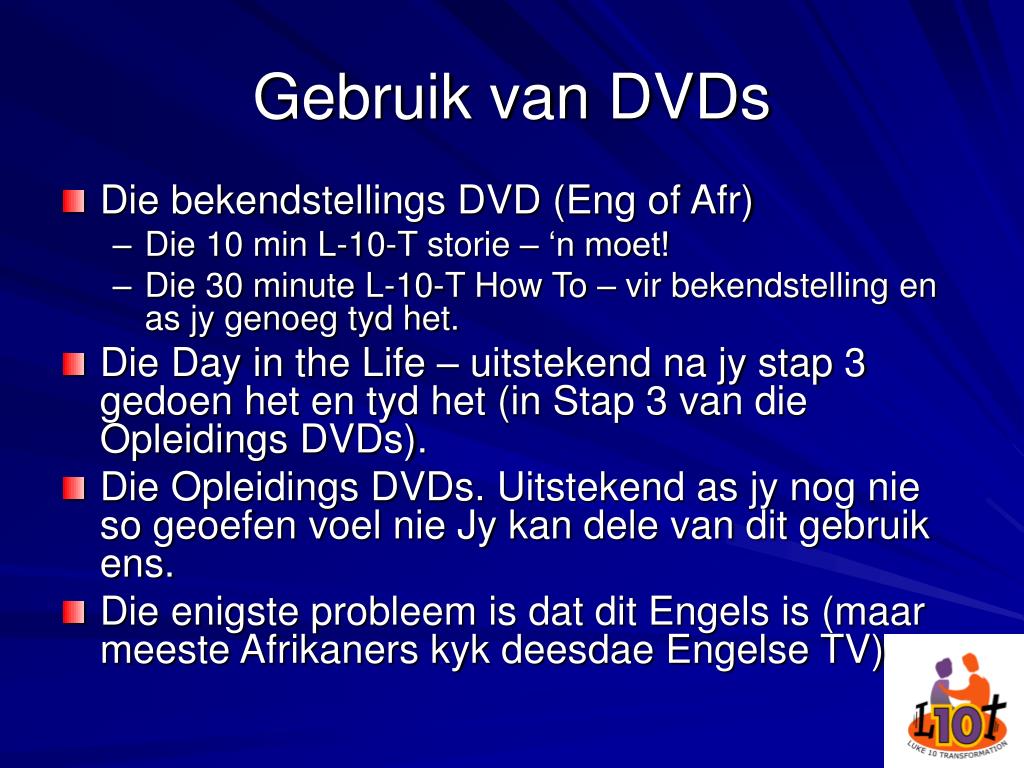 Gebruik van DVDs

Die bekendstellings DVD (Eng of Afr)
– Die 10 min L-10-T storie – ‘n moet!
– Die 30 minute L-10-T How To – vir bekendstelling en as jy genoeg tyd het.

Die Day in the Life – uitstekend na jy stap 3 gedoen het en tyd het (in Stap 3 van die Opleidings DVDs).

Die Opleidings DVDs. Uitstekend as jy nog nie so geoefen voel nie Jy kan dele van dit gebruik ens.

Die enigste probleem is dat dit Engels is (maar meeste Afrikaners kyk deesdae Engelse TV)

L10T
LUKE 10 TRANSFORMATION